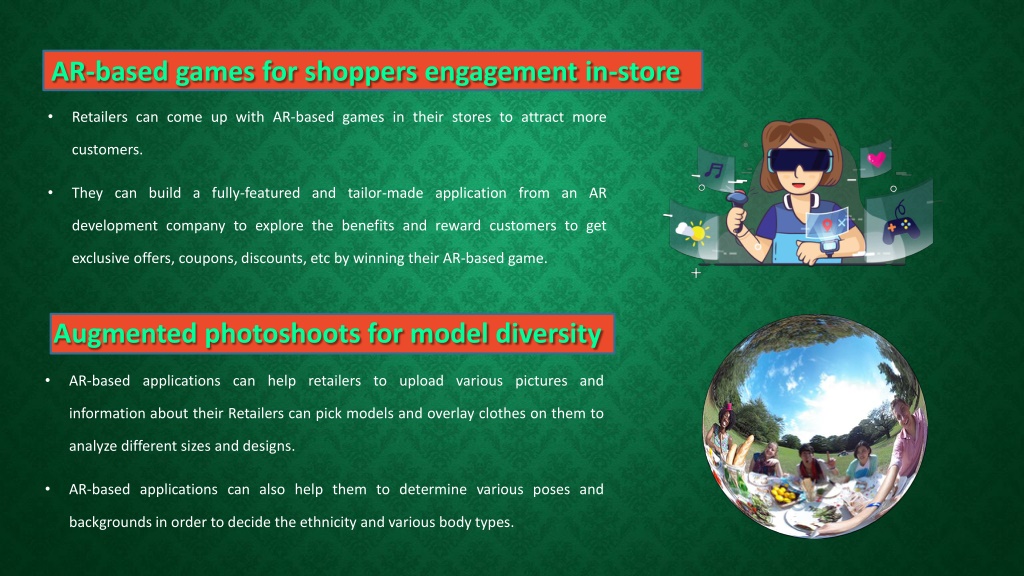 AR-based games for shoppers engagement in-store

• Retailers can come up with AR-based games in their stores to attract more customers.

• They can build a fully-featured and tailor-made application from an AR development company to explore the benefits and reward customers to get exclusive offers, coupons, discounts, etc by winning their AR-based game.

Augmented photoshoots for model diversity

• AR-based applications can help retailers to upload various pictures and information about their Retailers can pick models and overlay clothes on them to analyze different sizes and designs.

• AR-based applications can also help them to determine various poses and backgrounds in order to decide the ethnicity and various body types.